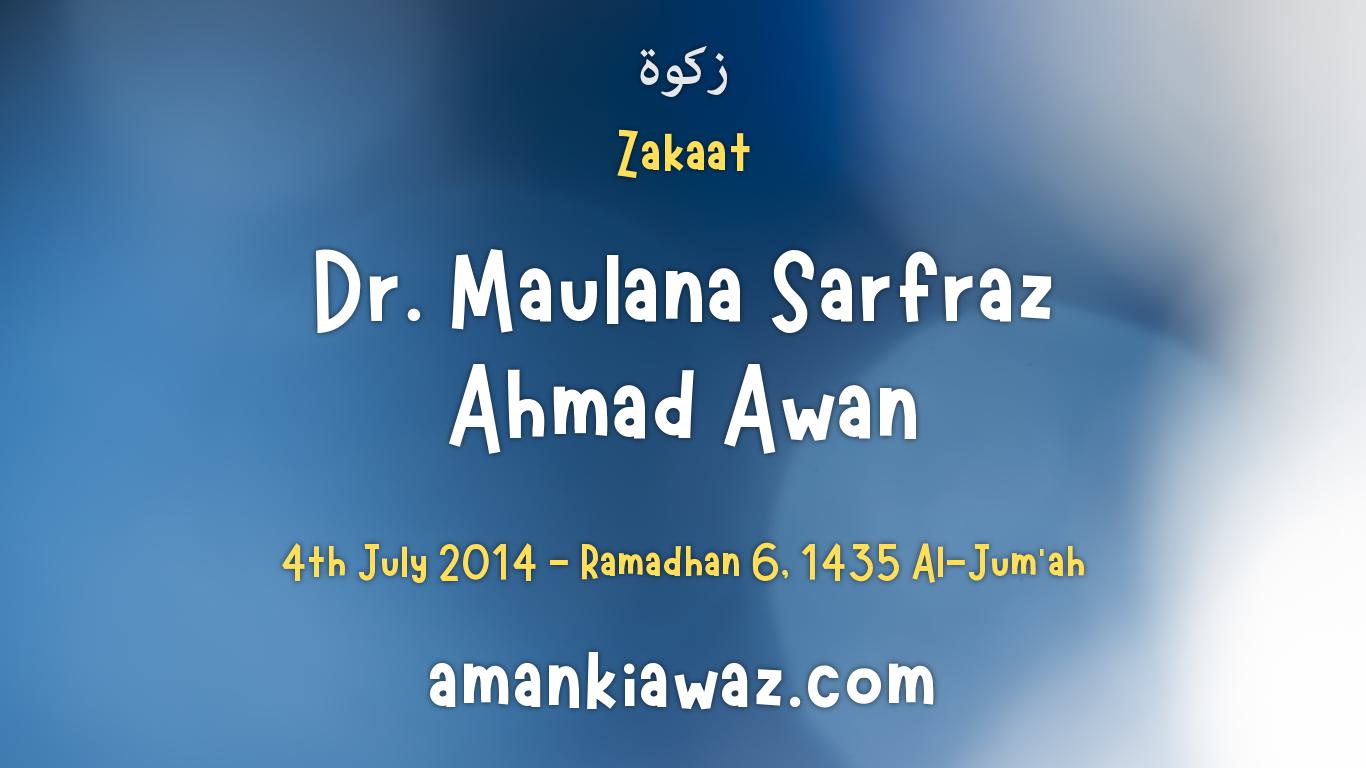 زكوة

Zakaat

Dr. Maulana Sarfraz Ahmad Awan

4th July 2014 - Ramadhan 6, 1435 Al-Jum'ah

amankiawaz.com